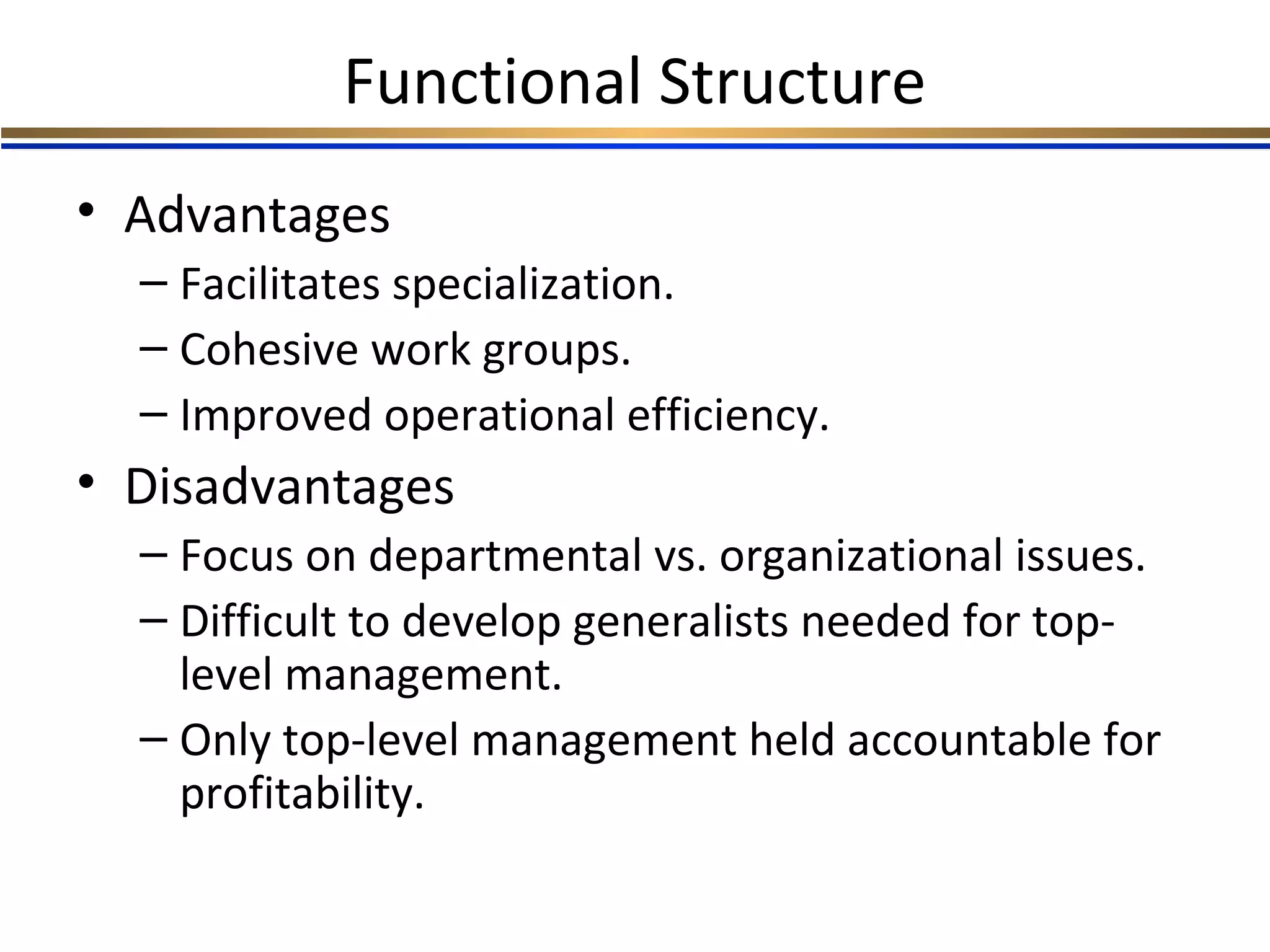 Functional Structure

• Advantages
– Facilitates specialization.
– Cohesive work groups.
– Improved operational efficiency.

• Disadvantages
– Focus on departmental vs. organizational issues.
– Difficult to develop generalists needed for top-level management.
– Only top-level management held accountable for profitability.